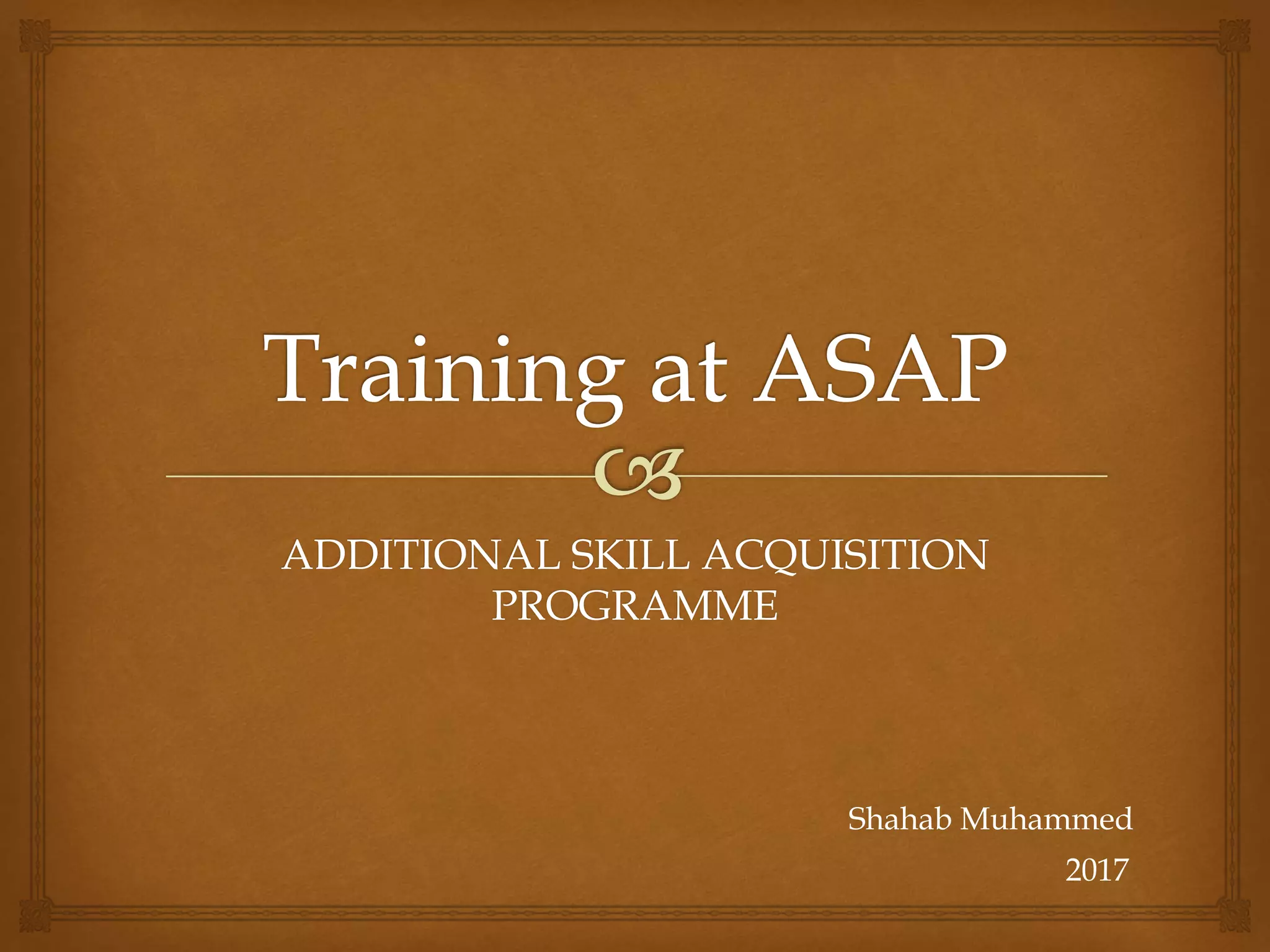 Training at ASAP

ADDITIONAL SKILL ACQUISITION PROGRAMME

Shahab Muhammed
2017